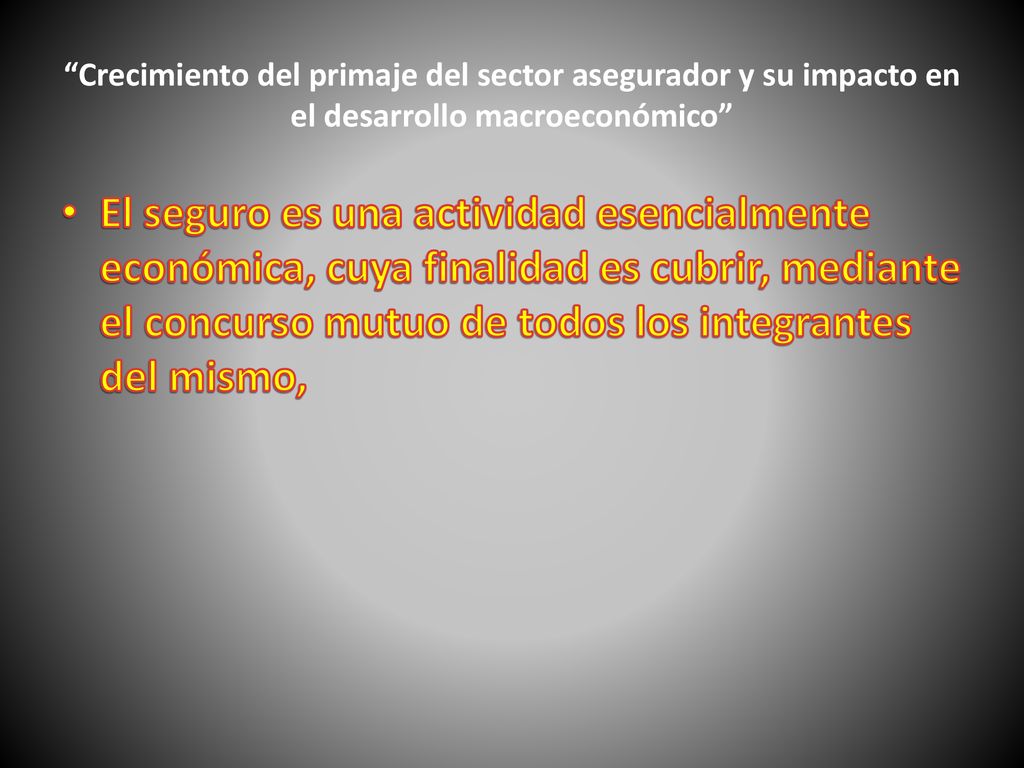 “Crecimiento del primaje del sector asegurador y su impacto en el desarrollo macroeconómico”

• El seguro es una actividad esencialmente económica, cuya finalidad es cubrir, mediante el concurso mutuo de todos los integrantes del mismo,